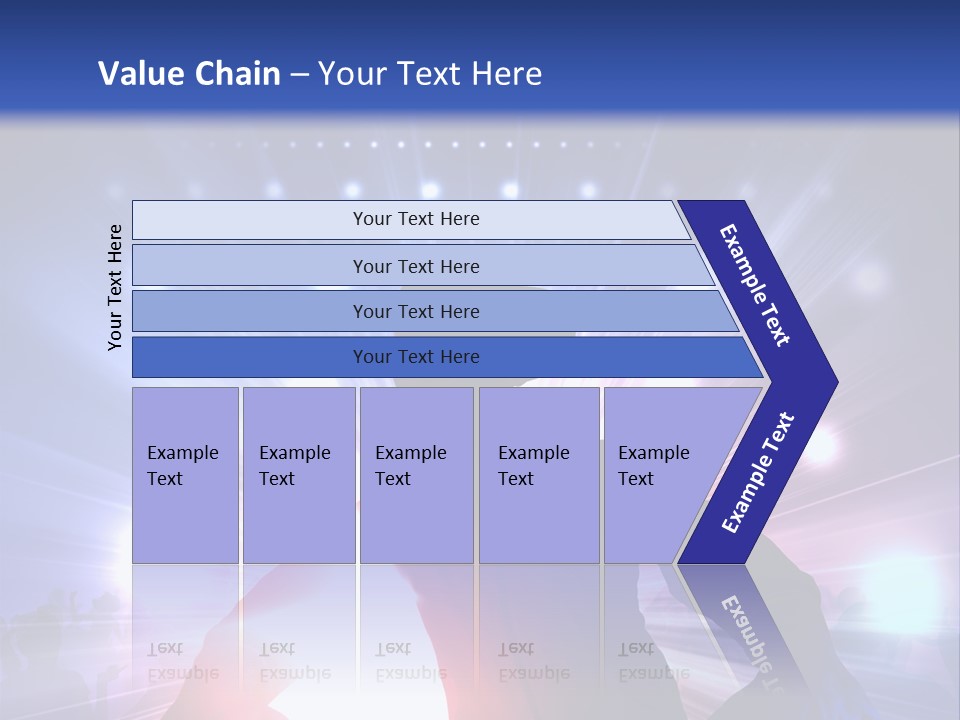 Value Chain – Your Text Here

Your Text Here

Your Text Here

Your Text Here

Your Text Here

Your Text Here

Example Text

Example Text

Example Text

Example Text

Example Text

Example Text

Example Text